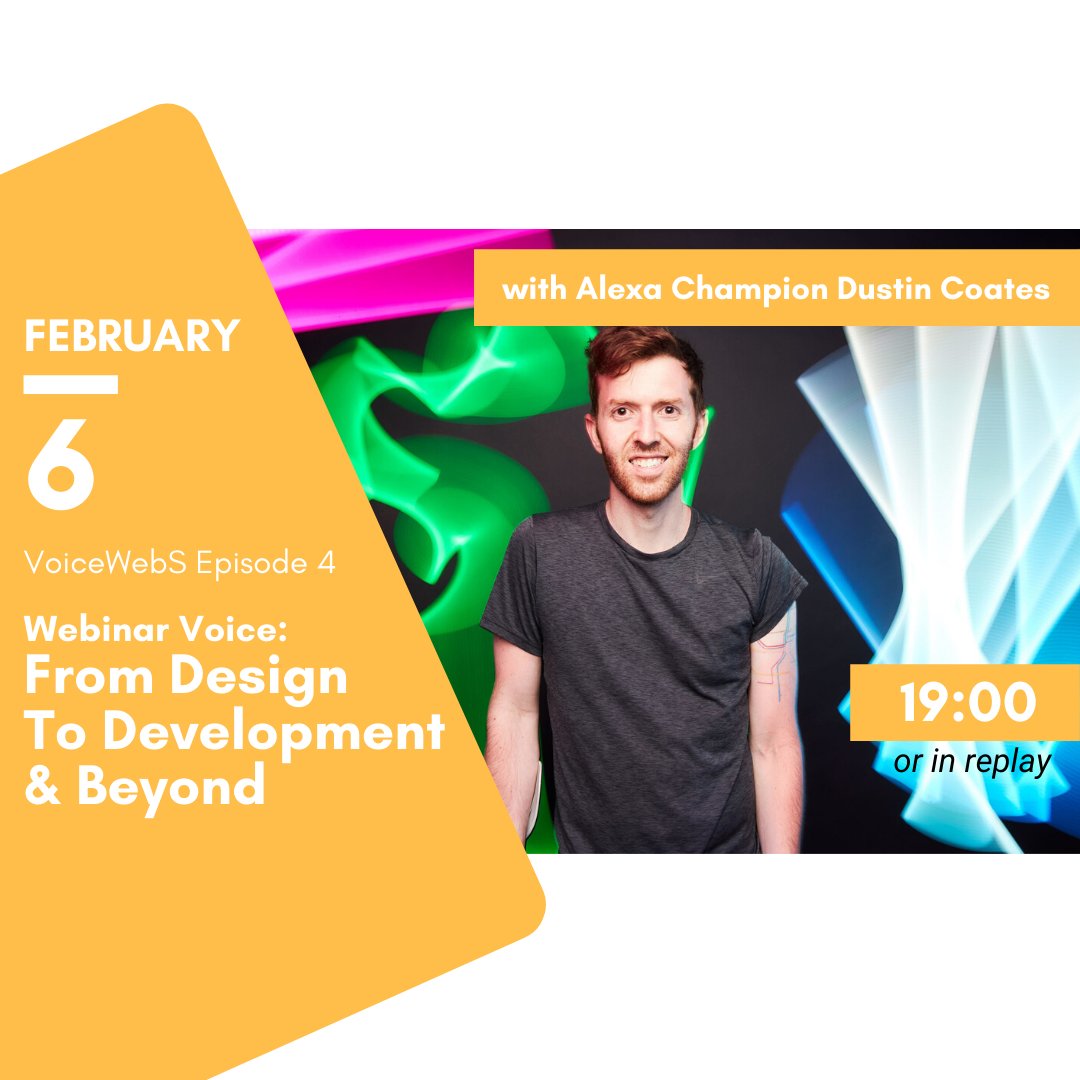 FEBRUARY

6

VoiceWebS Episode 4

Webinar Voice:
From Design To Development & Beyond

with Alexa Champion Dustin Coates

19:00
or in replay